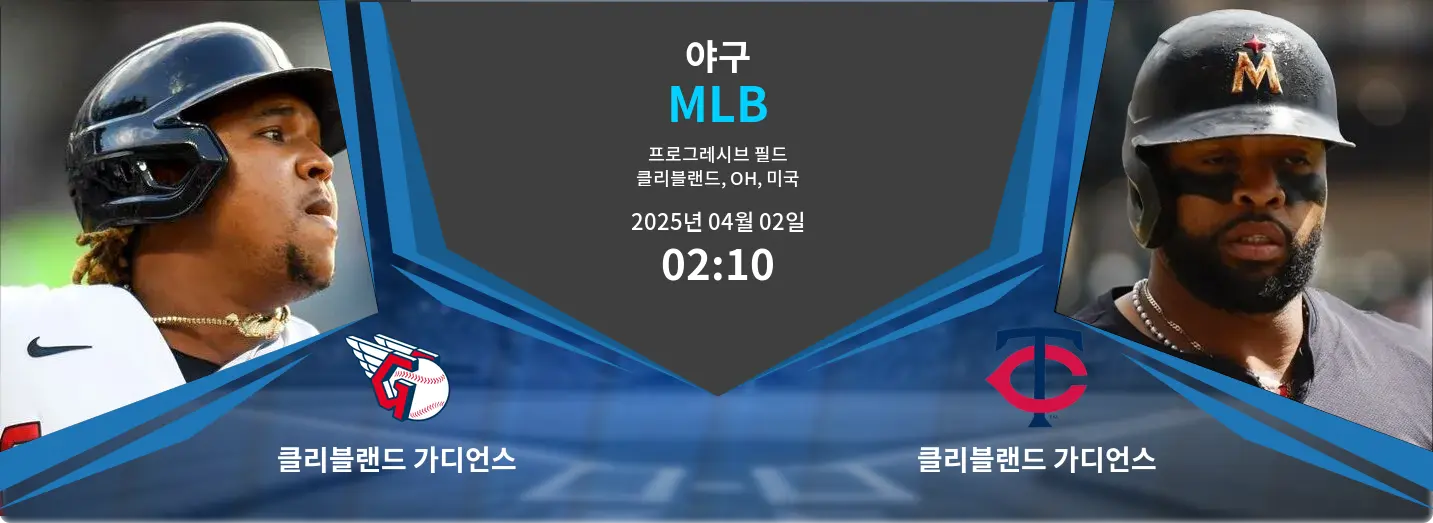 야구
MLB
프로그레시브 필드
클리블랜드, OH, 미국
2025년 04월 02일
02:10

클리블랜드 가디언스

클리블랜드 가디언스